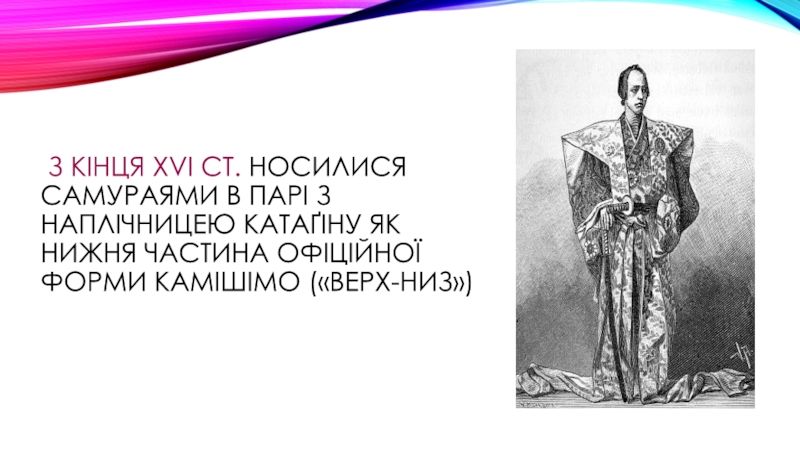 З КІНЦЯ XVI СТ. НОСИЛИСЯ САМУРАЯМИ В ПАРІ З НАПЛІЧНИЦЕЮ КАТАҐІНУ ЯК НИЖНЯ ЧАСТИНА ОФІЦІЙНОЇ ФОРМИ КАМІШІМО («ВЕРХ-НИЗ»)